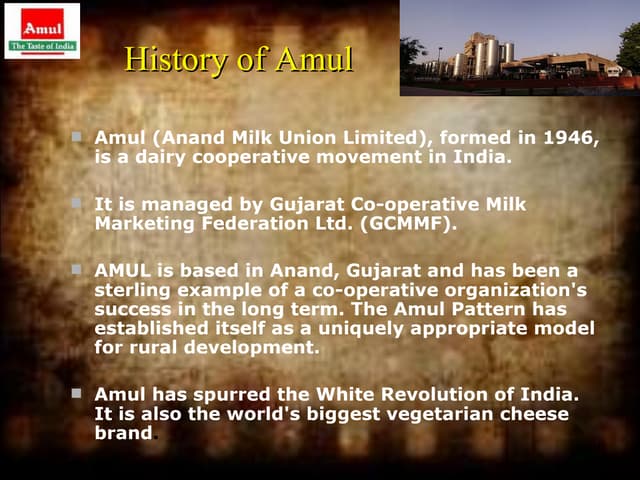 Amul
The Taste of India

History of Amul

Amul (Anand Milk Union Limited), formed in 1946, is a dairy cooperative movement in India.

It is managed by Gujarat Co-operative Milk Marketing Federation Ltd. (GCMMF).

AMUL is based in Anand, Gujarat and has been a sterling example of a co-operative organization's success in the long term. The Amul Pattern has established itself as a uniquely appropriate model for rural development.

Amul has spurred the White Revolution of India. It is also the world's biggest vegetarian cheese brand.